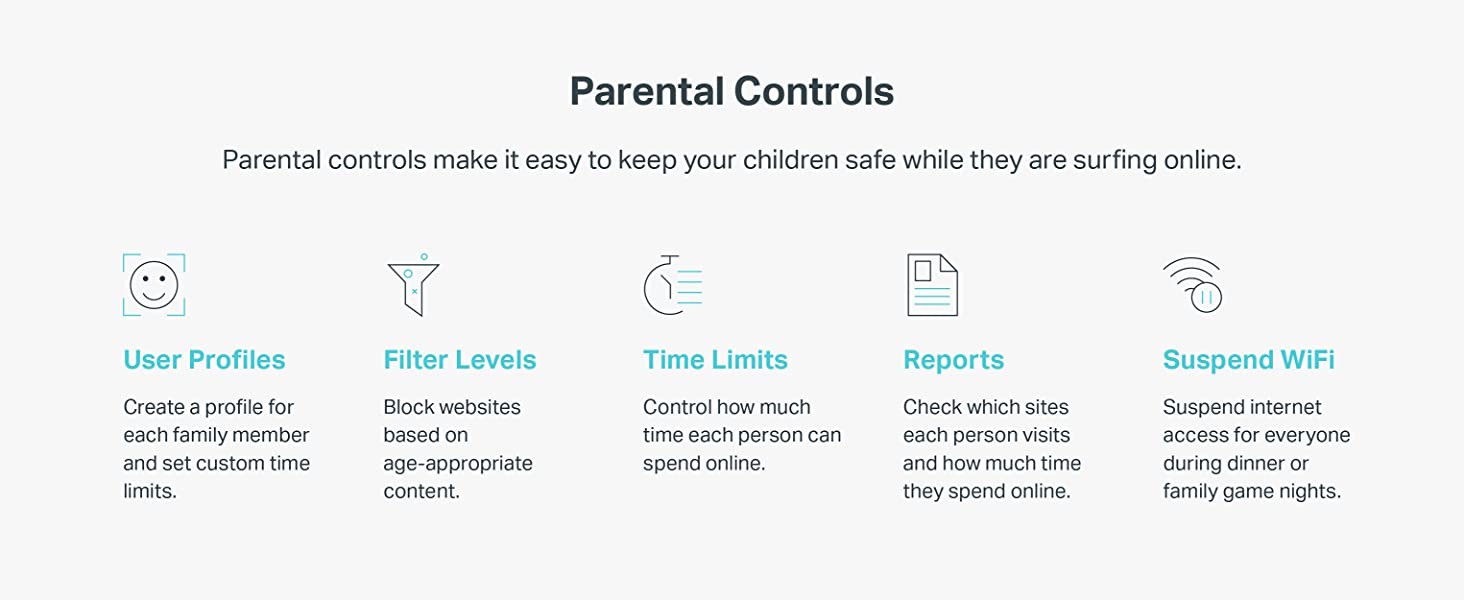 Parental Controls

Parental controls make it easy to keep your children safe while they are surfing online.

User Profiles

Create a profile for each family member and set custom time limits.

Filter Levels

Block websites based on age-appropriate content.

Time Limits

Control how much time each person can spend online.

Reports

Check which sites each person visits and how much time they spend online.

Suspend WiFi

Suspend internet access for everyone during dinner or family game nights.